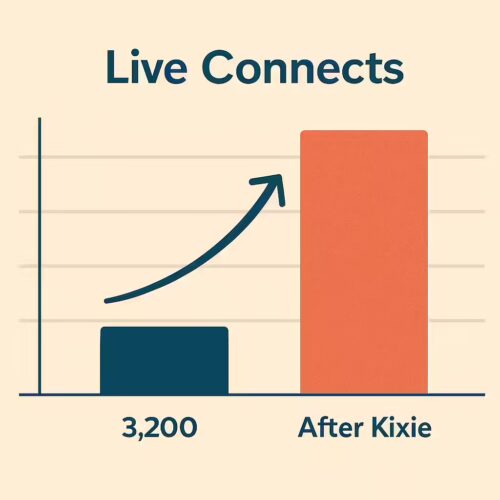 Live Connects

3,200

After Kixie